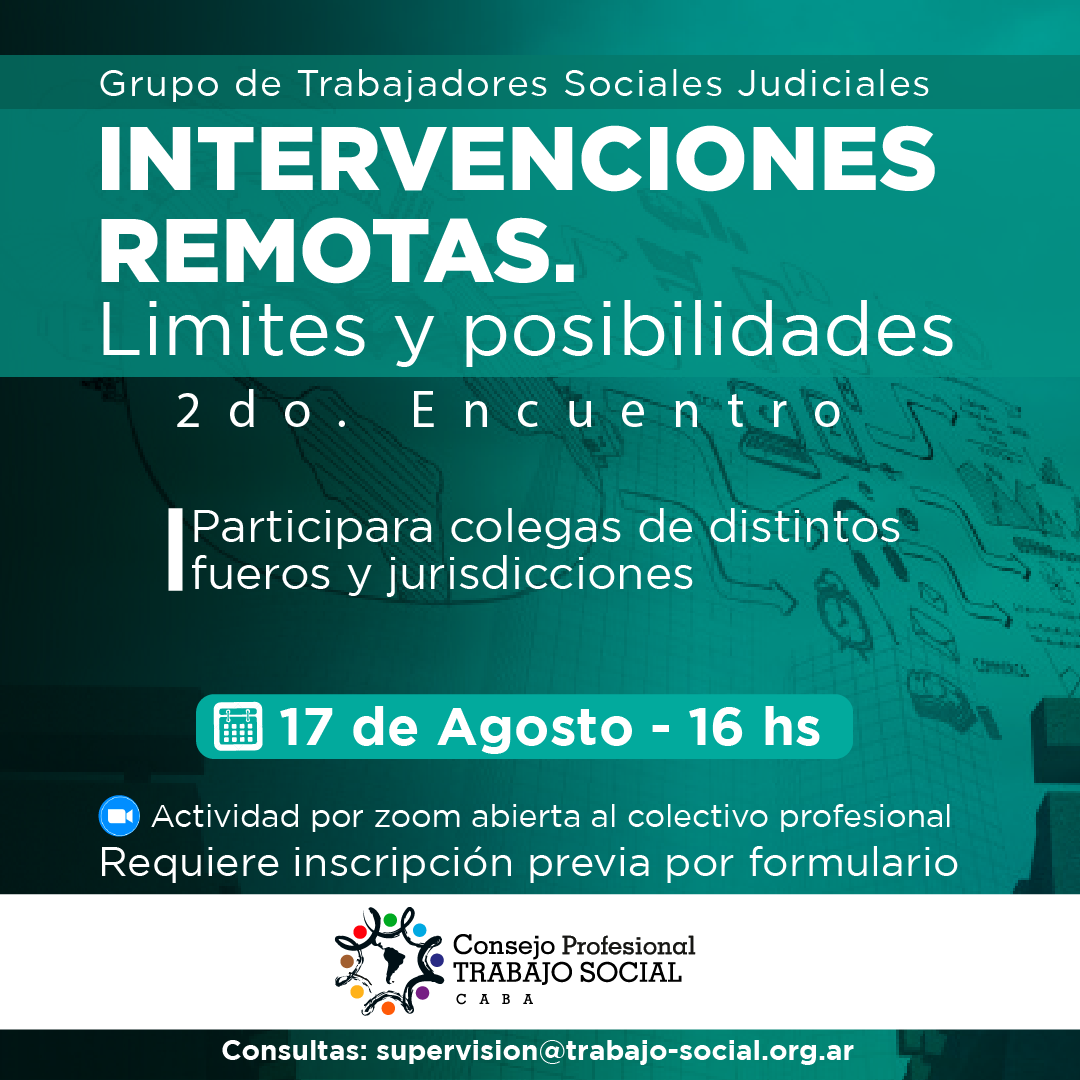 Grupo de Trabajadores Sociales Judiciales

INTERVENCIONES REMOTAS.
Limites y posibilidades

2do. Encuentro

Participara colegas de distintos fueros y jurisdicciones

17 de Agosto - 16 hs

Actividad por zoom abierta al colectivo profesional
Requiere inscripción previa por formulario

Consejo Profesional
TRABAJO SOCIAL
CABA

Consultas: supervision@trabajo-social.org.ar